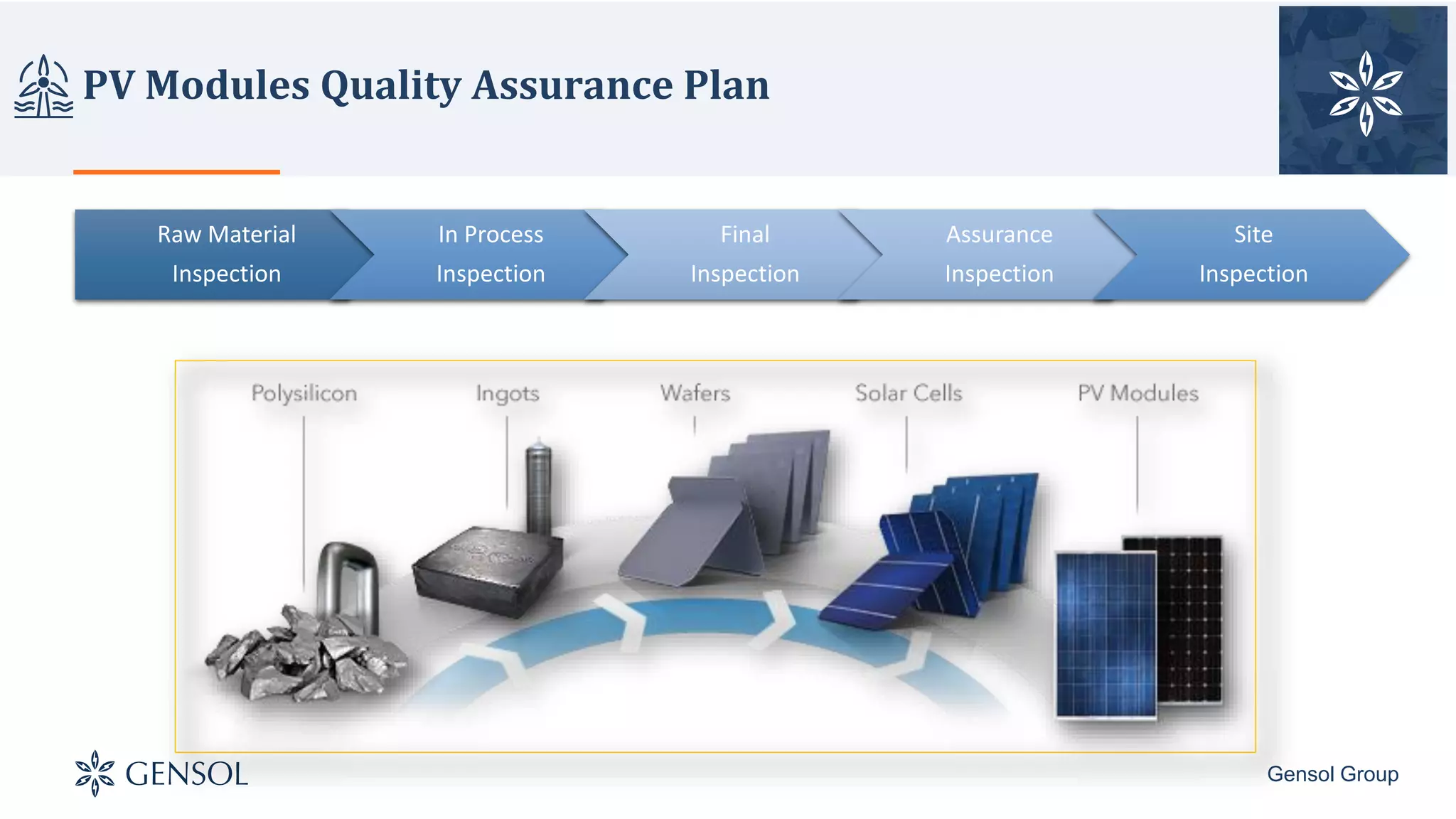 PV Modules Quality Assurance Plan

Raw Material Inspection

In Process Inspection

Final Inspection

Assurance Inspection

Site Inspection

Polysilicon

Ingots

Wafers

Solar Cells

PV Modules

GENSOL

Gensol Group